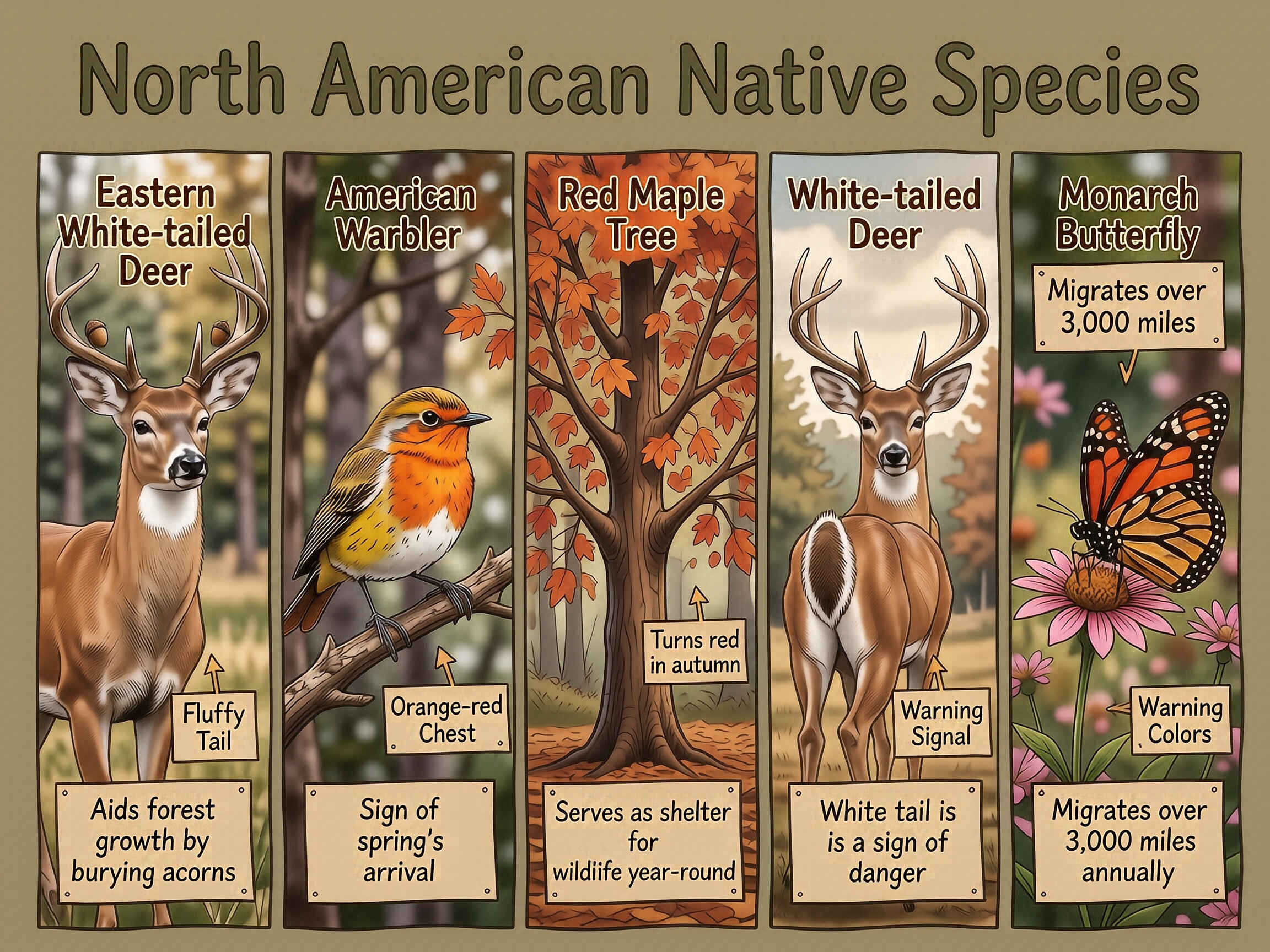 North American Native Species

Eastern White-tailed Deer

Fluffy Tail

Aids forest growth by burying acorns

American Warbler

Orange-red Chest

Sign of spring's arrival

Red Maple Tree

Turns red in autumn

Serves as shelter for wildiife year-round

White-tailed Deer

Warning Signal

White tail is is a sign of danger

Monarch Butterfly

Migrates over 3,000 miles

Warning Colors

Migrates over 3,000 miles annually